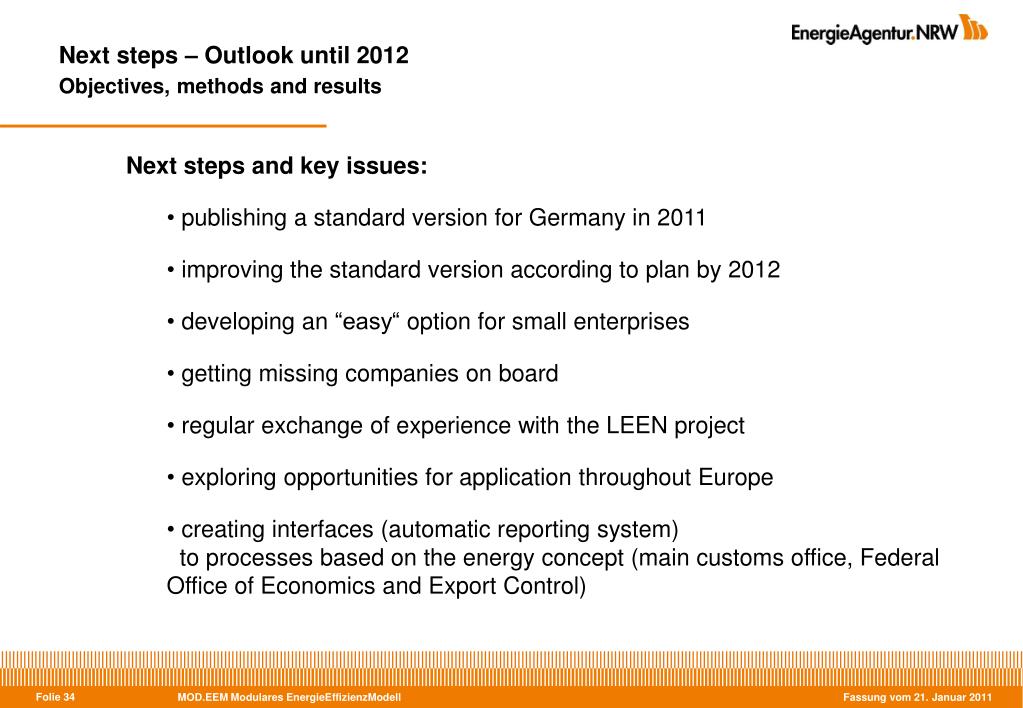 Next steps – Outlook until 2012
Objectives, methods and results

EnergieAgentur.NRW

Next steps and key issues:

• publishing a standard version for Germany in 2011

• improving the standard version according to plan by 2012

• developing an “easy“ option for small enterprises

• getting missing companies on board

• regular exchange of experience with the LEEN project

• exploring opportunities for application throughout Europe

• creating interfaces (automatic reporting system) to processes based on the energy concept (main customs office, Federal Office of Economics and Export Control)

Folie 34 MOD.EEM Modulares EnergieEffizienzModell Fassung vom 21. Januar 2011